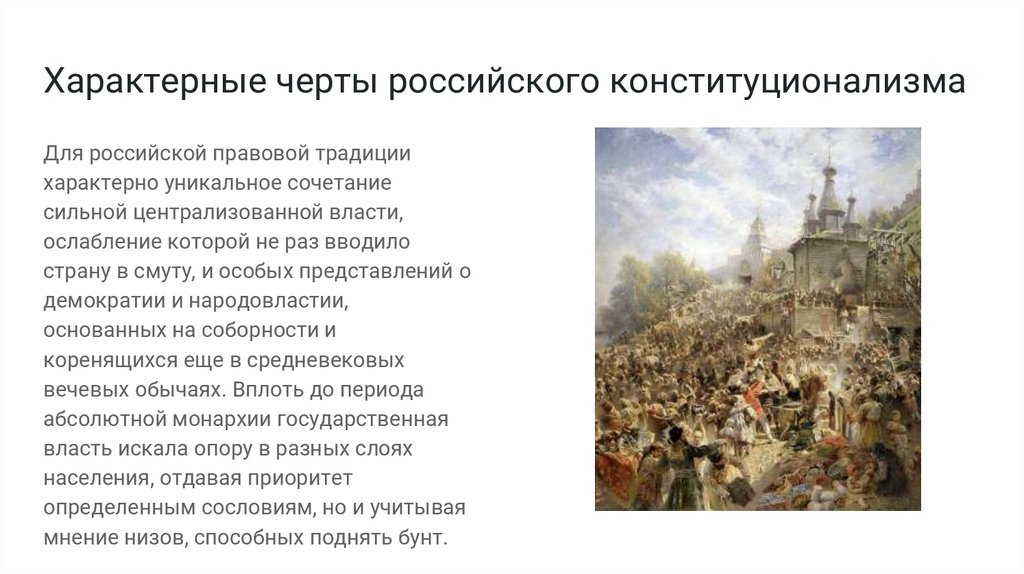 Характерные черты российского конституционализма

Для российской правовой традиции характерно уникальное сочетание сильной централизованной власти, ослабление которой не раз вводило страну в смуту, и особых представлений о демократии и народовластии, основанных на соборности и коренящихся еще в средневековых вечевых обычаях. Вплоть до периода абсолютной монархии государственная власть искала опору в разных слоях населения, отдавая приоритет определенным сословиям, но и учитывая мнение низов, способных поднять бунт.